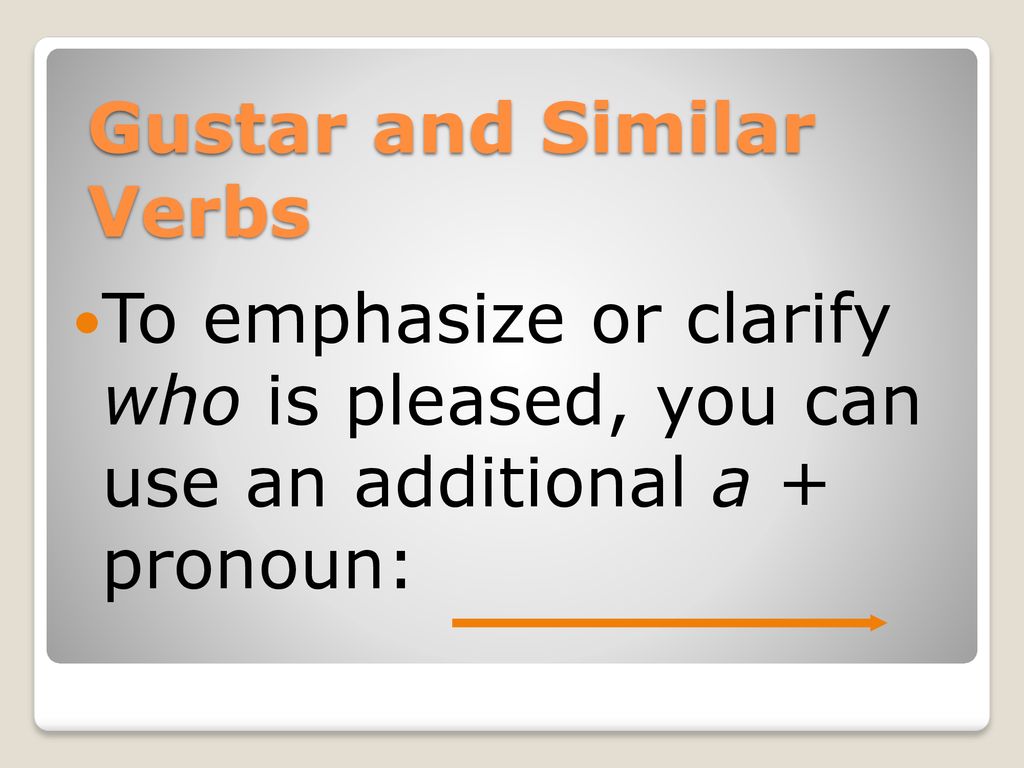 Gustar and Similar Verbs

To emphasize or clarify who is pleased, you can use an additional a + pronoun: